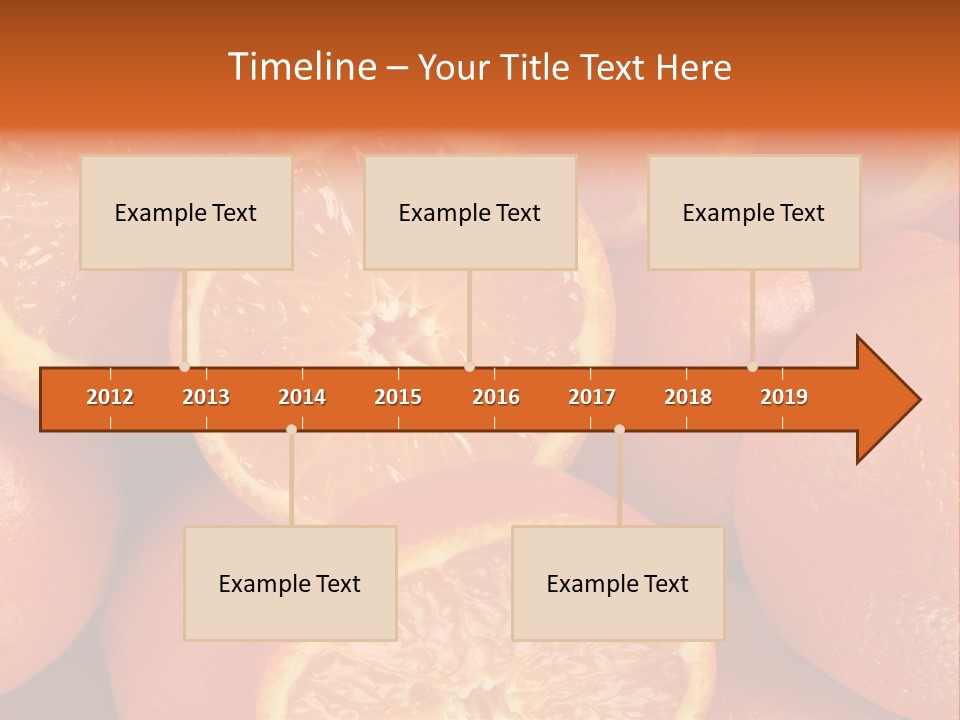 Timeline – Your Title Text Here

Example Text

Example Text

Example Text

2012 2013 2014 2015 2016 2017 2018 2019

Example Text

Example Text